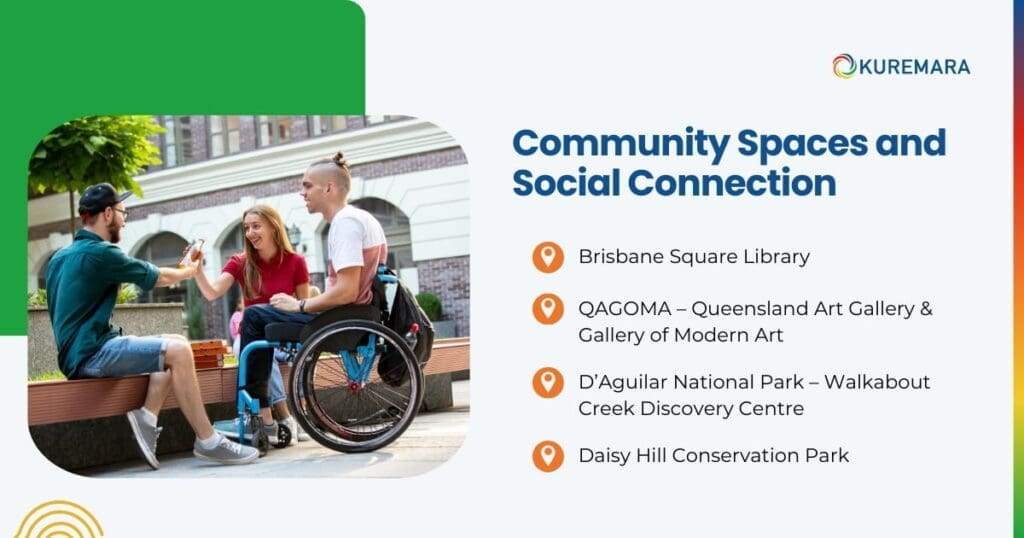 KUREMARA

Community Spaces and Social Connection

Brisbane Square Library

QAGOMA – Queensland Art Gallery & Gallery of Modern Art

D'Aguilar National Park – Walkabout Creek Discovery Centre

Daisy Hill Conservation Park